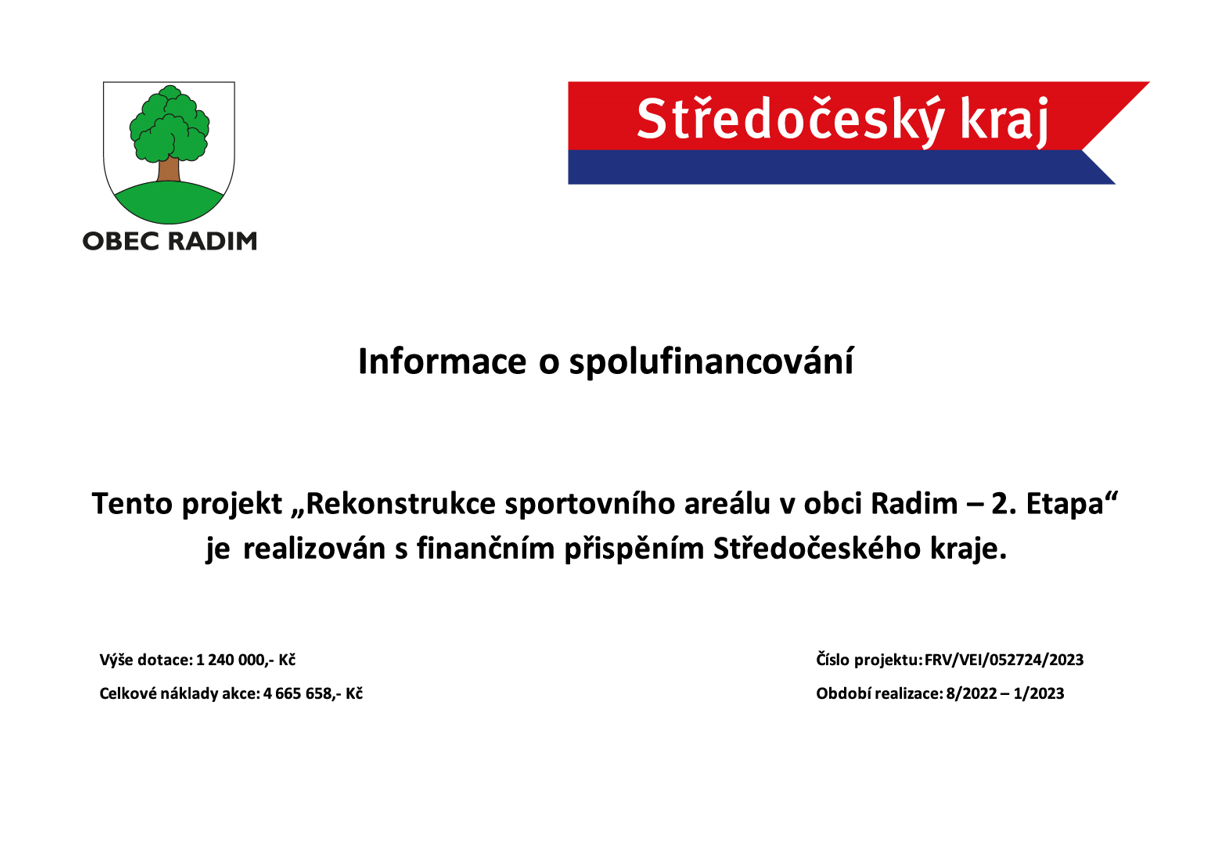 OBEC RADIM

Středočeský kraj

Informace o spolufinancování

Tento projekt „Rekonstrukce sportovního areálu v obci Radim – 2. Etapa“ je realizován s finančním přispěním Středočeského kraje.

Výše dotace: 1 240 000,- Kč

Celkové náklady akce: 4 665 658,- Kč

Číslo projektu: FRV/VEI/052724/2023

Období realizace: 8/2022 – 1/2023